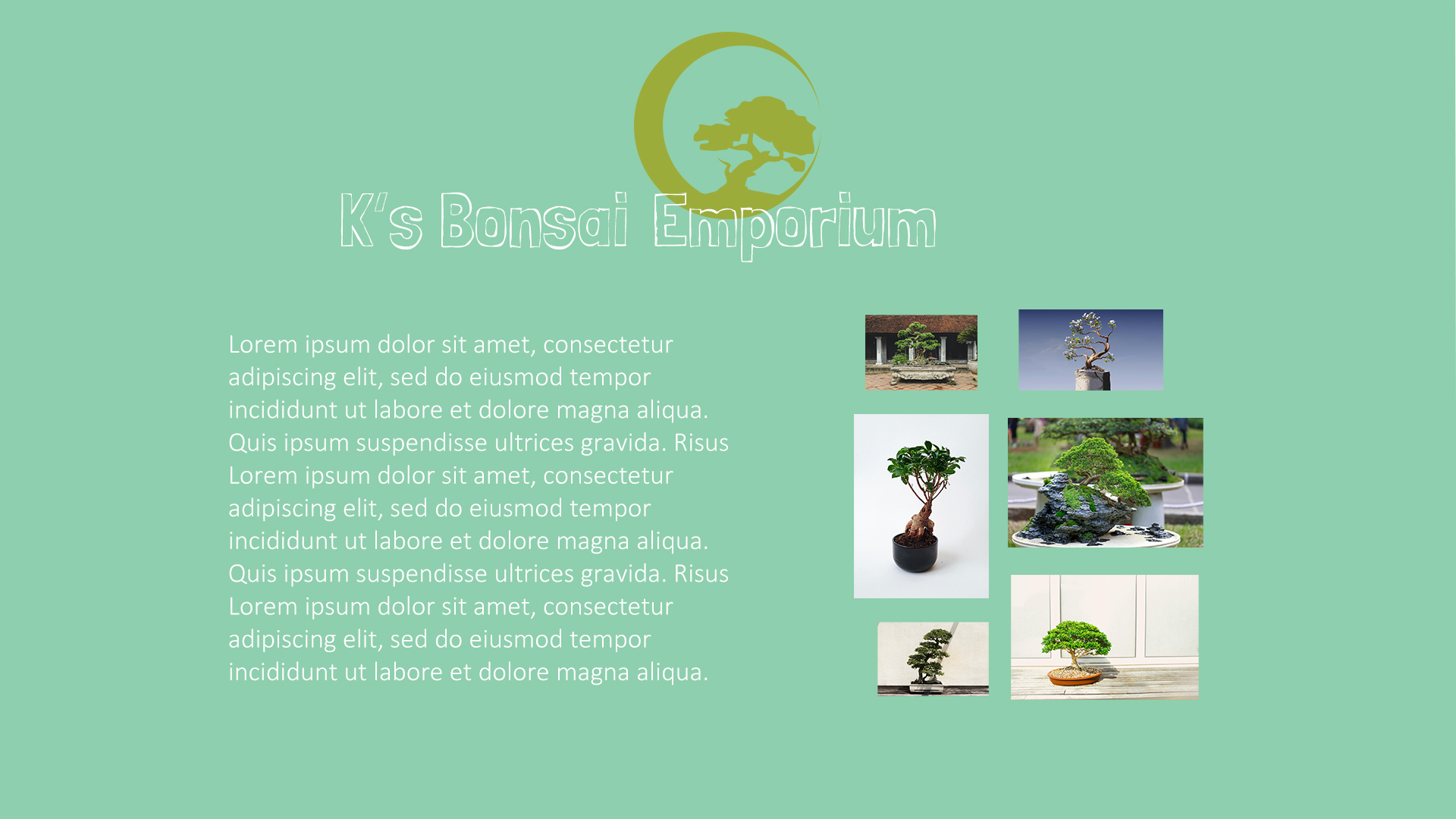 K's Bonsai Emporium

Lorem ipsum dolor sit amet, consectetur adipiscing elit, sed do eiusmod tempor incididunt ut labore et dolore magna aliqua. Quis ipsum suspendisse ultrices gravida. Risus Lorem ipsum dolor sit amet, consectetur adipiscing elit, sed do eiusmod tempor incididunt ut labore et dolore magna aliqua. Quis ipsum suspendisse ultrices gravida. Risus Lorem ipsum dolor sit amet, consectetur adipiscing elit, sed do eiusmod tempor incididunt ut labore et dolore magna aliqua.